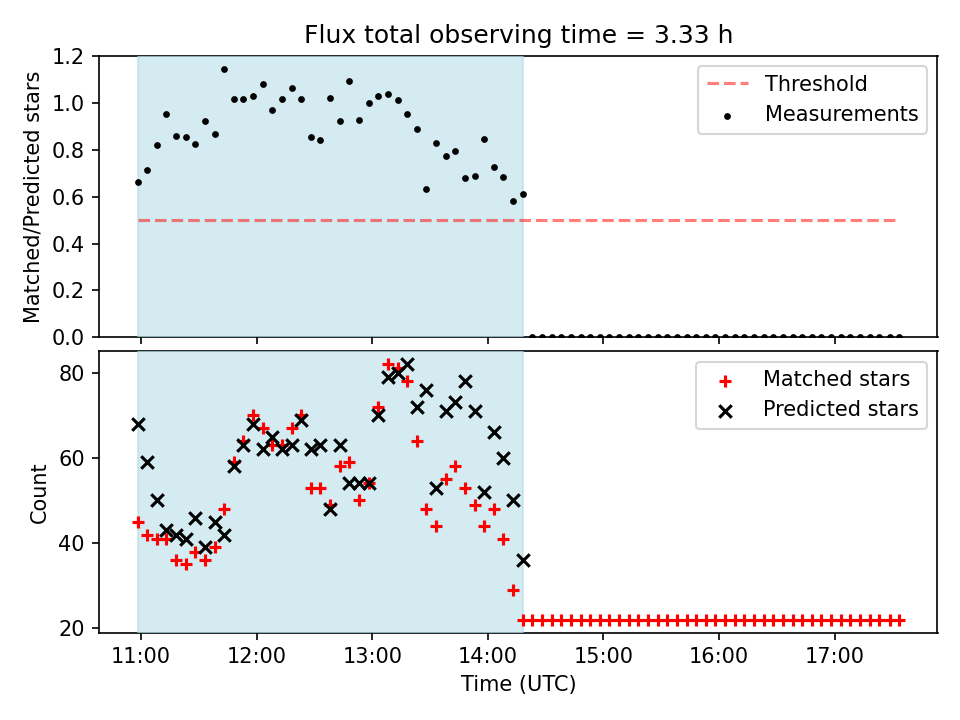 Flux total observing time = 3.33 h

Matched/Predicted stars

1.2
1.0
0.8
0.6
0.4
0.2
0.0

Threshold
Measurements

Count

80
60
40
20

Matched stars
Predicted stars

11:00 12:00 13:00 14:00 15:00 16:00 17:00

Time (UTC)